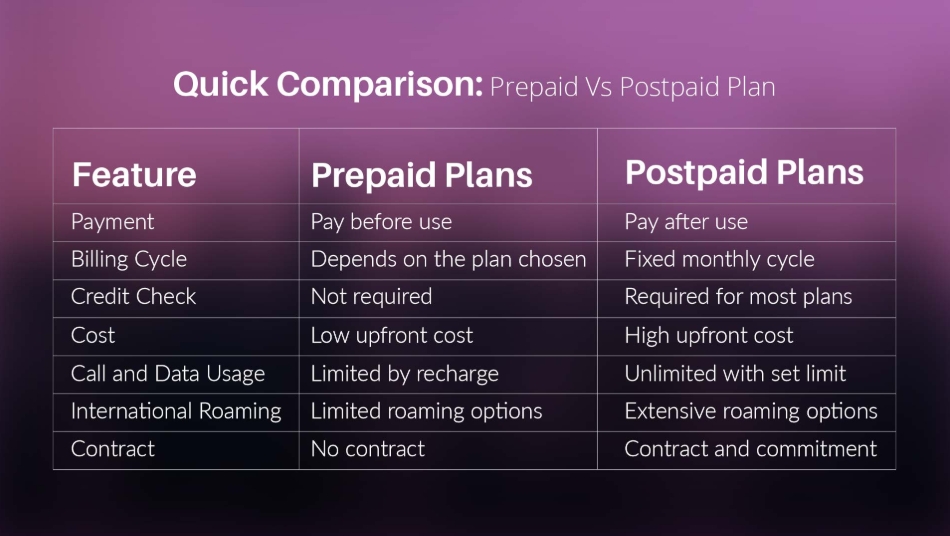 Quick Comparison: Prepaid Vs Postpaid Plan

| Feature | Prepaid Plans | Postpaid Plans |
|---|---|---|
| Payment | Pay before use | Pay after use |
| Billing Cycle | Depends on the plan chosen | Fixed monthly cycle |
| Credit Check | Not required | Required for most plans |
| Cost | Low upfront cost | High upfront cost |
| Call and Data Usage | Limited by recharge | Unlimited with set limit |
| International Roaming | Limited roaming options | Extensive roaming options |
| Contract | No contract | Contract and commitment |